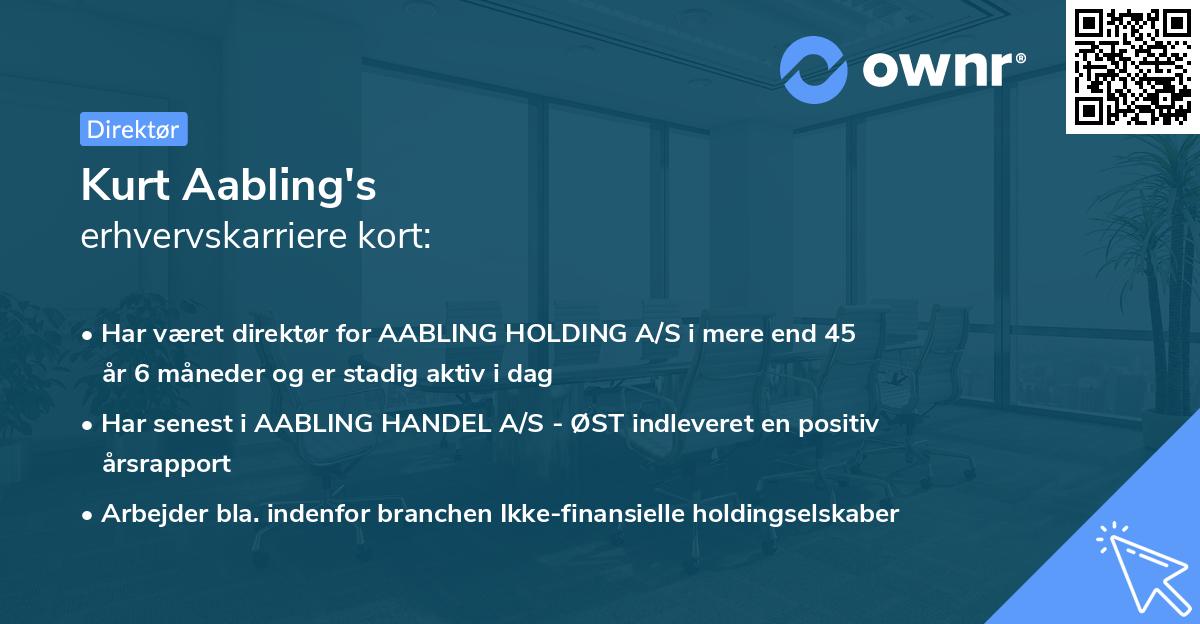 ownr®

Direktør

Kurt Aabling's
erhvervskarriere kort:

• Har været direktør for AABLING HOLDING A/S i mere end 45 år 6 måneder og er stadig aktiv i dag

• Har senest i AABLING HANDEL A/S - ØST indleveret en positiv årsrapport

• Arbejder bla. indenfor branchen Ikke-finansielle holdingselskaber